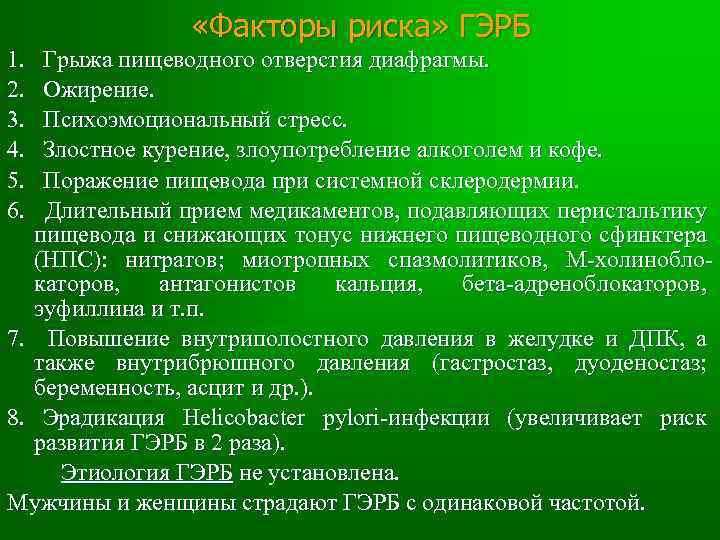 «Факторы риска» ГЭРБ

1. Грыжа пищеводного отверстия диафрагмы.
2. Ожирение.
3. Психоэмоциональный стресс.
4. Злостное курение, злоупотребление алкоголем и кофе.
5. Поражение пищевода при системной склеродермии.
6. Длительный прием медикаментов, подавляющих перистальтику пищевода и снижающих тонус нижнего пищеводного сфинктера (НПС): нитратов; миотропных спазмолитиков, М-холиноблокаторов, антагонистов кальция, бета-адреноблокаторов, эуфиллина и т.п.
7. Повышение внутриполостного давления в желудке и ДПК, а также внутрибрюшного давления (гастростаз, дуоденостаз; беременность, асцит и др.).
8. Эрадикация Helicobacter pylori-инфекции (увеличивает риск развития ГЭРБ в 2 раза).

Этиология ГЭРБ не установлена.

Мужчины и женщины страдают ГЭРБ с одинаковой частотой.